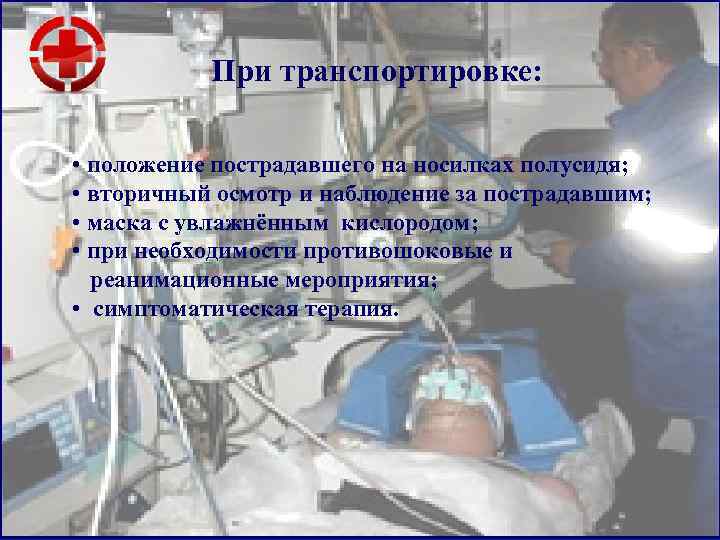 При транспортировке:

• положение пострадавшего на носилках полусидя;
• вторичный осмотр и наблюдение за пострадавшим;
• маска с увлажнённым кислородом;
• при необходимости противошоковые и реанимационные мероприятия;
• симптоматическая терапия.